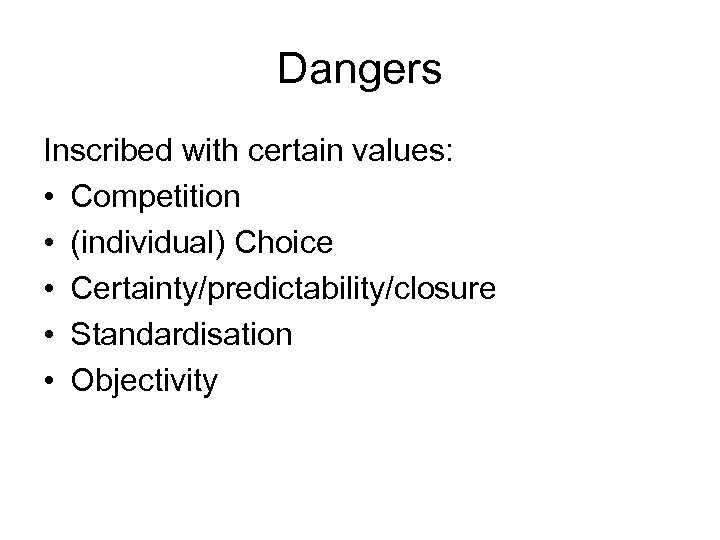 Dangers

Inscribed with certain values:

• Competition
• (individual) Choice
• Certainty/predictability/closure
• Standardisation
• Objectivity